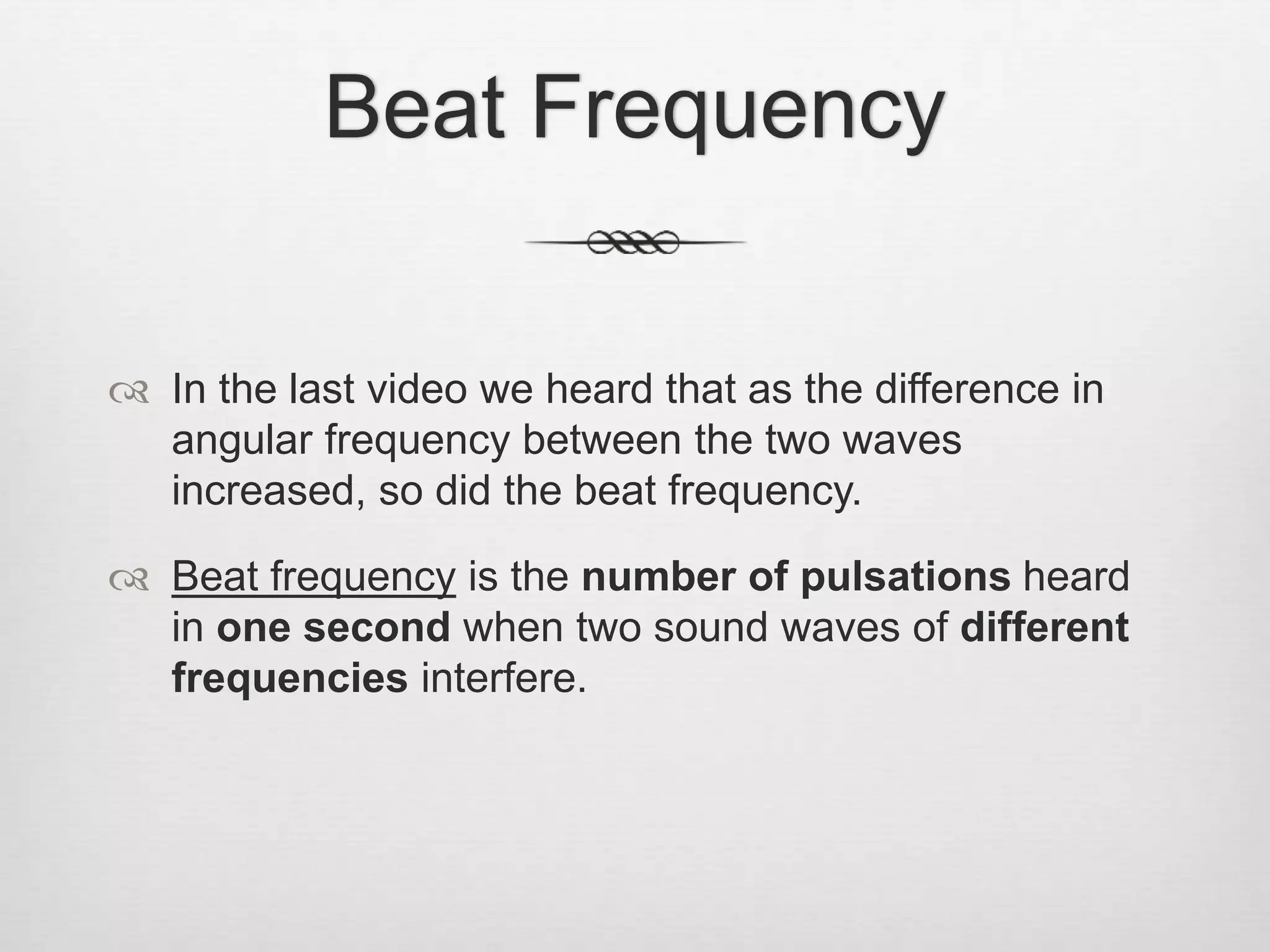 Beat Frequency

In the last video we heard that as the difference in angular frequency between the two waves increased, so did the beat frequency.

Beat frequency is the number of pulsations heard in one second when two sound waves of different frequencies interfere.